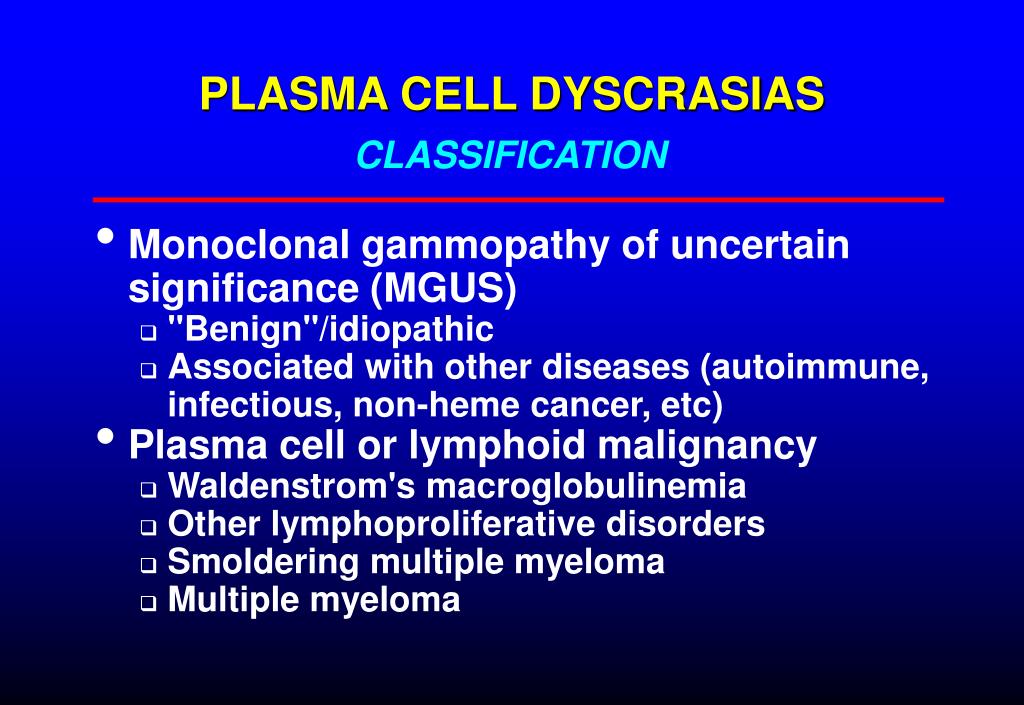 PLASMA CELL DYSCRASIAS
CLASSIFICATION

• Monoclonal gammopathy of uncertain significance (MGUS)
 ❑ "Benign"/idiopathic
 ❑ Associated with other diseases (autoimmune, infectious, non-heme cancer, etc)
• Plasma cell or lymphoid malignancy
 ❑ Waldenstrom's macroglobulinemia
 ❑ Other lymphoproliferative disorders
 ❑ Smoldering multiple myeloma
 ❑ Multiple myeloma